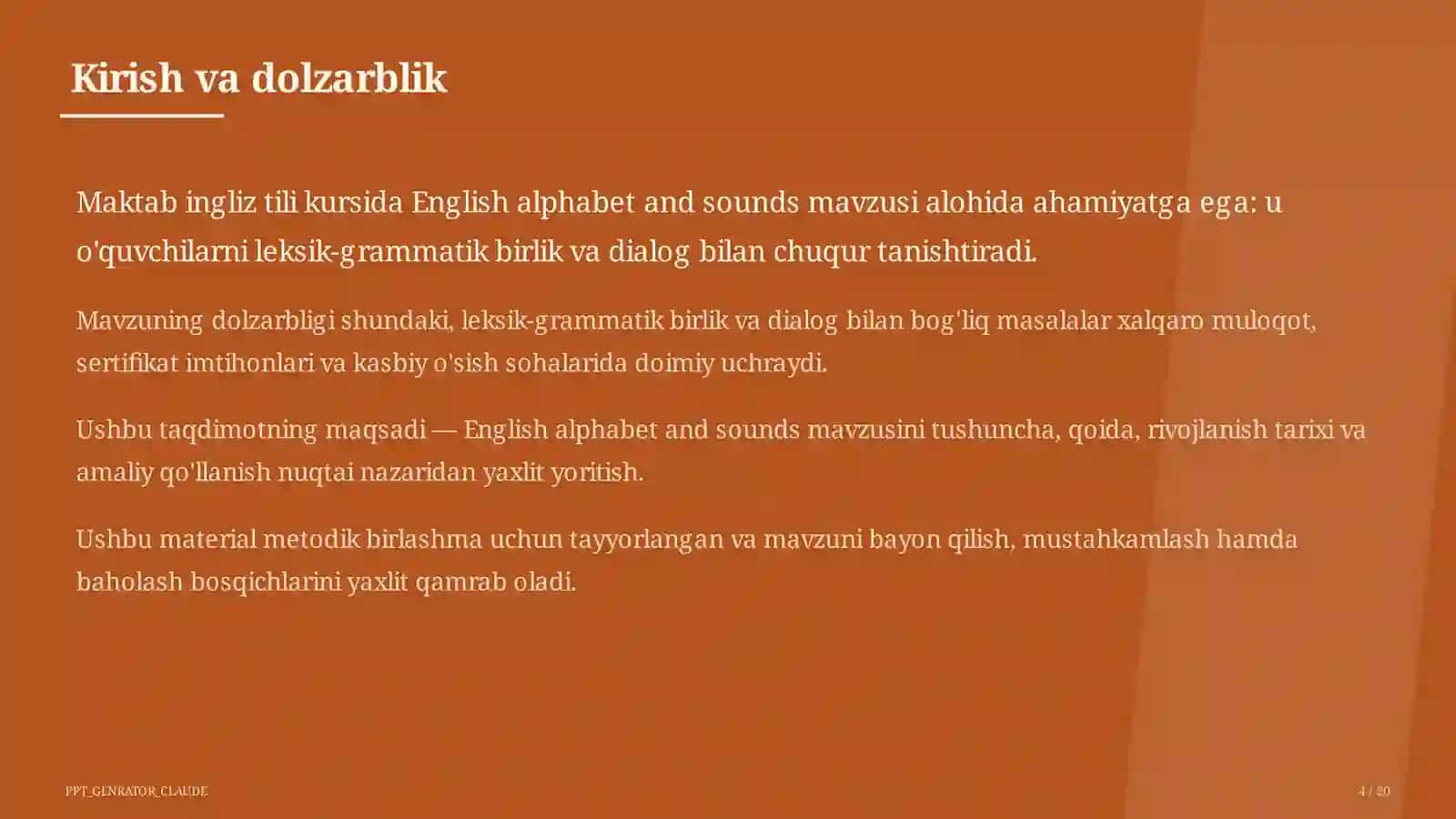 Kirish va dolzarblik

Maktab ingliz tili kursida English alphabet and sounds mavzusi alohida ahamiyatga ega: u o'quvchilarni leksik-grammatik birlik va dialog bilan chuqur tanishtiradi.

Mavzuning dolzarbligi shundaki, leksik-grammatik birlik va dialog bilan bog'liq masalalar xalqaro muloqot, sertifikat imtihonlari va kasbiy o'sish sohalarida doimiy uchraydi.

Ushbu taqdimotning maqsadi — English alphabet and sounds mavzusini tushuncha, qoida, rivojlanish tarixi va amaliy qo'llanish nuqtai nazaridan yaxlit yoritish.

Ushbu material metodik birlashma uchun tayyorlangan va mavzuni bayon qilish, mustahkamlash hamda baholash bosqichlarini yaxlit qamrab oladi.

PPT_GENRATOR_CLAUDE

4 / 20